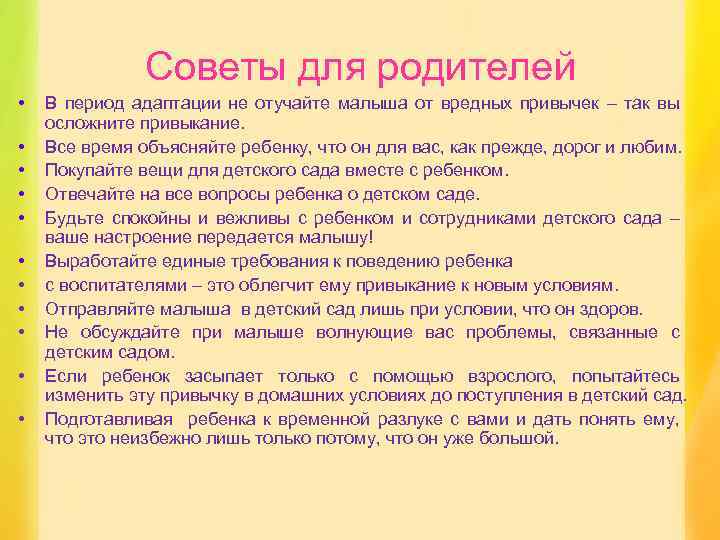 Советы для родителей

• В период адаптации не отучайте малыша от вредных привычек – так вы осложните привыкание.
• Все время объясняйте ребенку, что он для вас, как прежде, дорог и любим.
• Покупайте вещи для детского сада вместе с ребенком.
• Отвечайте на все вопросы ребенка о детском саде.
• Будьте спокойны и вежливы с ребенком и сотрудниками детского сада – ваше настроение передается малышу!
• Выработайте единые требования к поведению ребенка
• с воспитателями – это облегчит ему привыкание к новым условиям.
• Отправляйте малыша в детский сад лишь при условии, что он здоров.
• Не обсуждайте при малыше волнующие вас проблемы, связанные с детским садом.
• Если ребенок засыпает только с помощью взрослого, попытайтесь изменить эту привычку в домашних условиях до поступления в детский сад.
• Подготавливая ребенка к временной разлуке с вами и дать понять ему, что это неизбежно лишь только потому, что он уже большой.